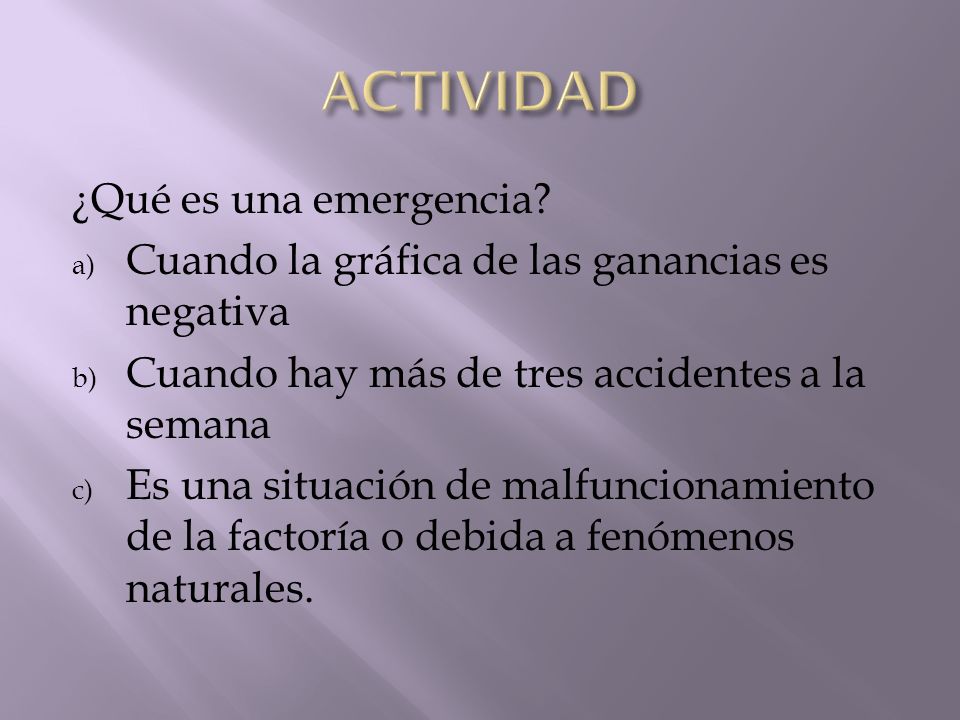 ACTIVIDAD

¿Qué es una emergencia?

a) Cuando la gráfica de las ganancias es negativa

b) Cuando hay más de tres accidentes a la semana

c) Es una situación de malfuncionamiento de la factoría o debida a fenómenos naturales.